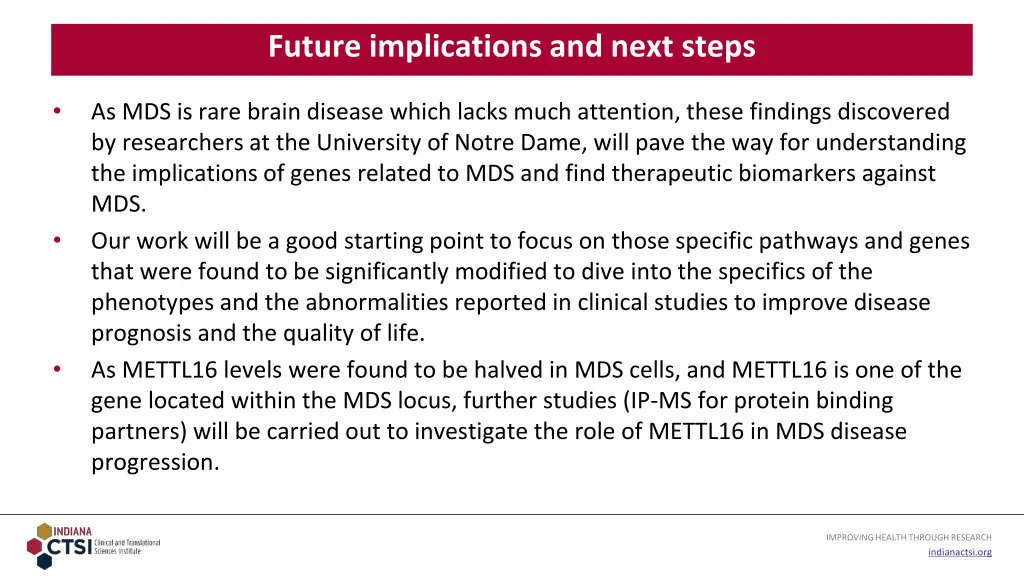 Future implications and next steps

• As MDS is rare brain disease which lacks much attention, these findings discovered by researchers at the University of Notre Dame, will pave the way for understanding the implications of genes related to MDS and find therapeutic biomarkers against MDS.
• Our work will be a good starting point to focus on those specific pathways and genes that were found to be significantly modified to dive into the specifics of the phenotypes and the abnormalities reported in clinical studies to improve disease prognosis and the quality of life.
• As METTL16 levels were found to be halved in MDS cells, and METTL16 is one of the gene located within the MDS locus, further studies (IP-MS for protein binding partners) will be carried out to investigate the role of METTL16 in MDS disease progression.

INDIANA CTSI Clinical and Translational Sciences Institute

IMPROVING HEALTH THROUGH RESEARCH
indianactsi.org